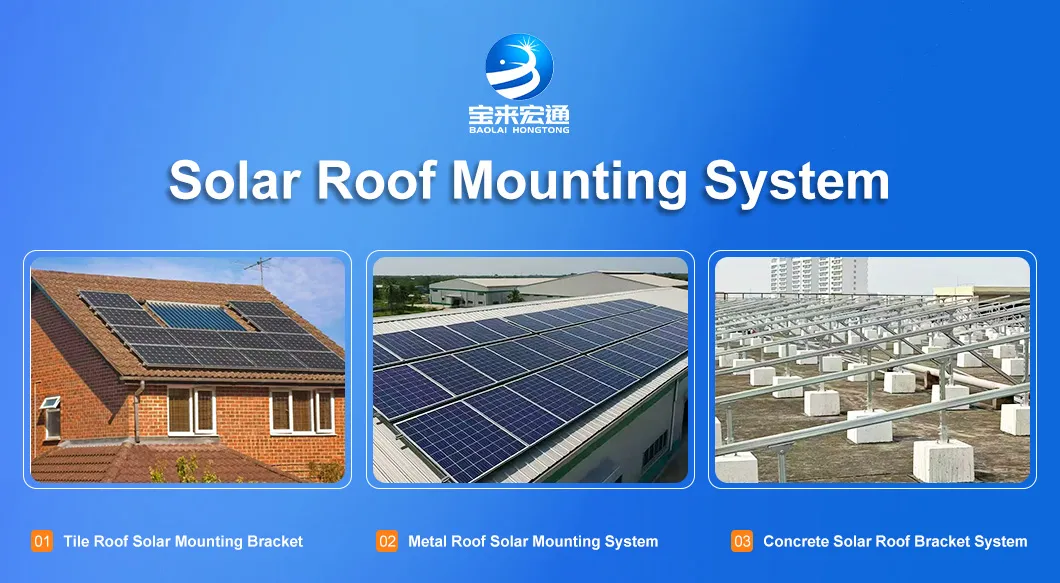 宝来宏通
BAOLAI HONGTONG

Solar Roof Mounting System

01 Tile Roof Solar Mounting Bracket

02 Metal Roof Solar Mounting System

03 Concrete Solar Roof Bracket System